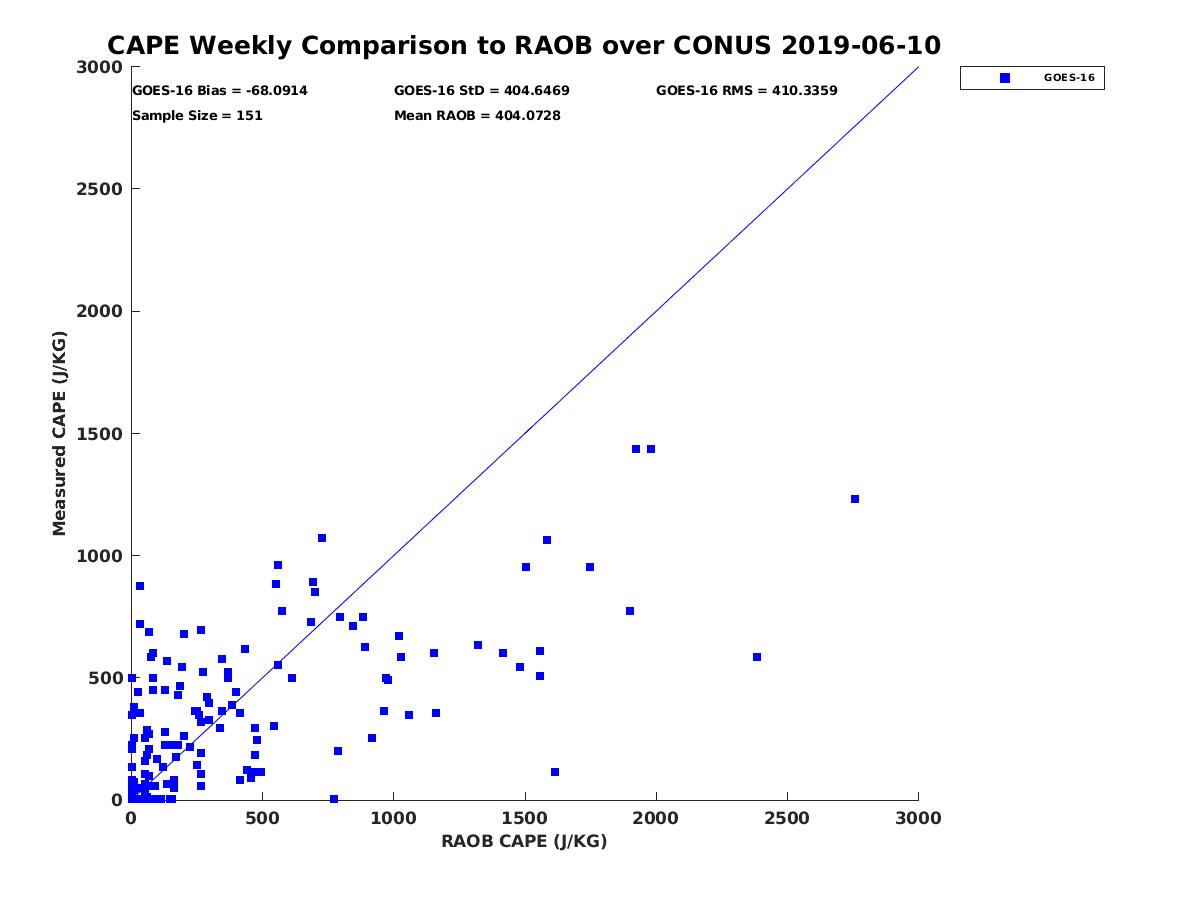 CAPE Weekly Comparison to RAOB over CONUS 2019-06-10

GOES-16 Bias = -68.0914
GOES-16 StD = 404.6469
GOES-16 RMS = 410.3359
Sample Size = 151
Mean RAOB = 404.0728

GOES-16

Measured CAPE (J/KG)
3000
2500
2000
1500
1000
500
0

0
500
1000
1500
2000
2500
3000
RAOB CAPE (J/KG)